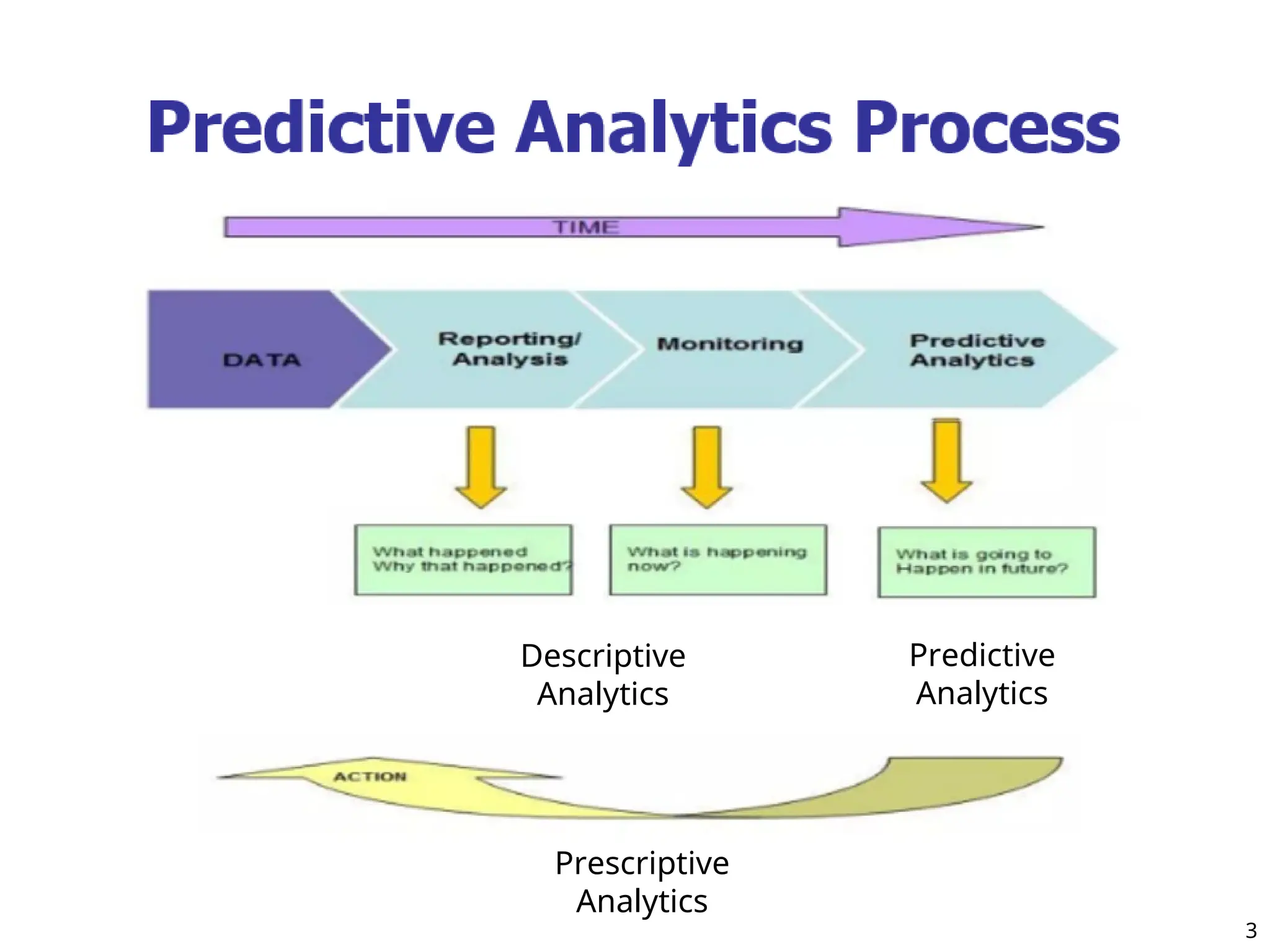 Predictive Analytics Process

TIME

DATA

Reporting/ Analysis

Monitoring

Predictive Analytics

What happened Why that happened?

What is happening now?

What is going to Happen in future?

Descriptive Analytics

Predictive Analytics

ACTION

Prescriptive Analytics

3